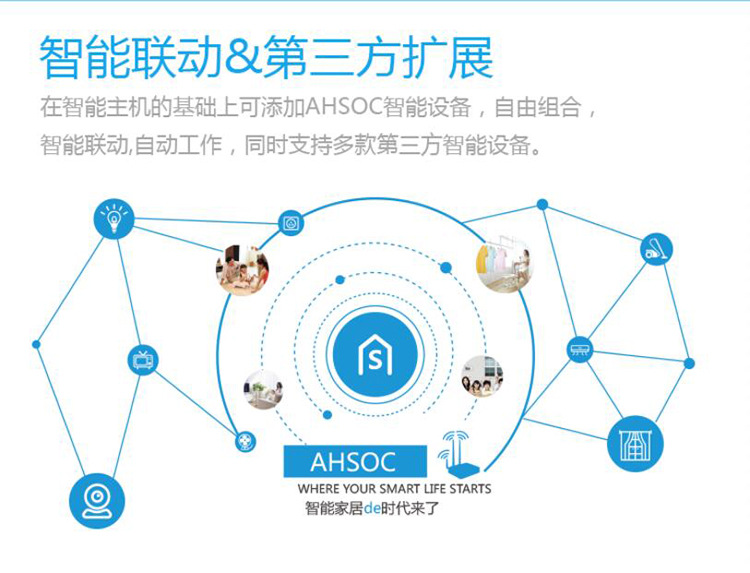 智能联动&第三方扩展

在智能主机的基础上可添加AHSOC智能设备，自由组合，智能联动,自动工作，同时支持多款第三方智能设备。

S

AHSOC

WHERE YOUR SMART LIFE STARTS

智能家居de时代来了